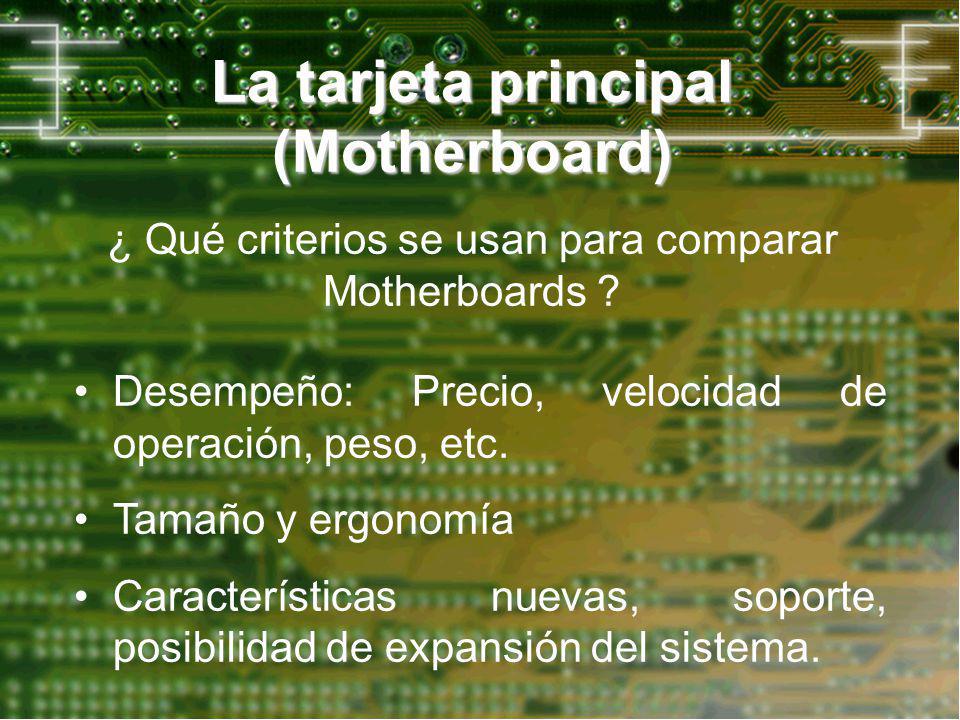 La tarjeta principal (Motherboard)

¿ Qué criterios se usan para comparar Motherboards ?

• Desempeño: Precio, velocidad de operación, peso, etc.
• Tamaño y ergonomía
• Características nuevas, soporte, posibilidad de expansión del sistema.